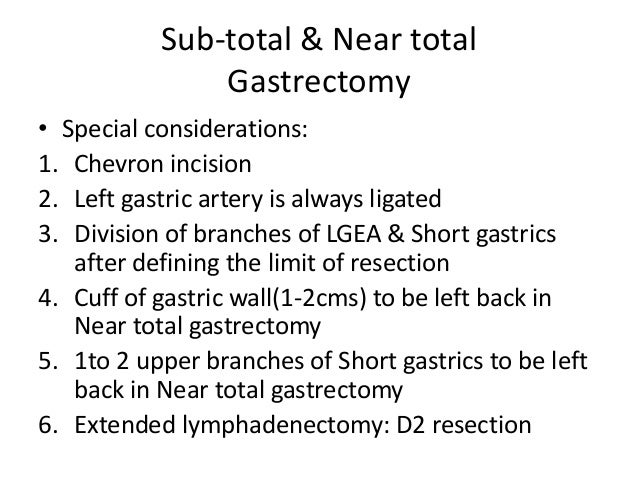 Sub-total & Near total Gastrectomy

• Special considerations:
1. Chevron incision
2. Left gastric artery is always ligated
3. Division of branches of LGEA & Short gastrics after defining the limit of resection
4. Cuff of gastric wall(1-2cms) to be left back in Near total gastrectomy
5. 1to 2 upper branches of Short gastrics to be left back in Near total gastrectomy
6. Extended lymphadenectomy: D2 resection